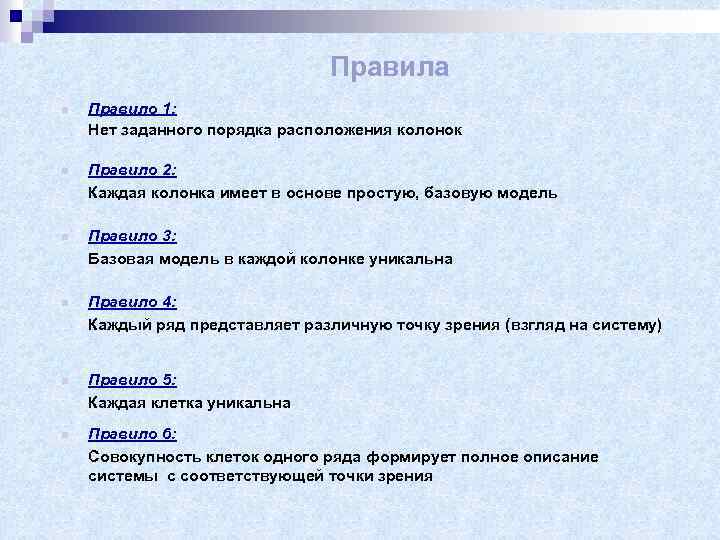 Правила

Правило 1:
Нет заданного порядка расположения колонок

Правило 2:
Каждая колонка имеет в основе простую, базовую модель

Правило 3:
Базовая модель в каждой колонке уникальна

Правило 4:
Каждый ряд представляет различную точку зрения (взгляд на систему)

Правило 5:
Каждая клетка уникальна

Правило 6:
Совокупность клеток одного ряда формирует полное описание системы  с соответствующей точки зрения